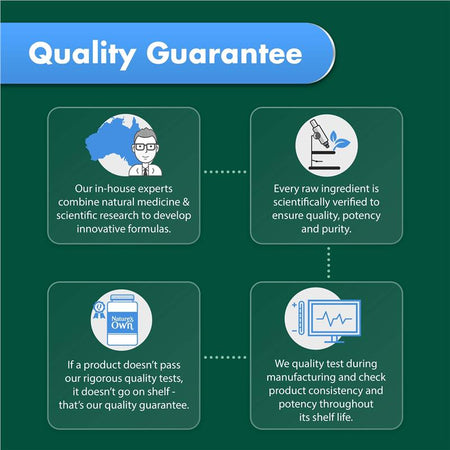 Quality Guarantee

Our in-house experts combine natural medicine & scientific research to develop innovative formulas.

Every raw ingredient is scientifically verified to ensure quality, potency and purity.

Nature's Own

If a product doesn't pass our rigorous quality tests, it doesn't go on shelf - that's our quality guarantee.

We quality test during manufacturing and check product consistency and potency throughout its shelf life.